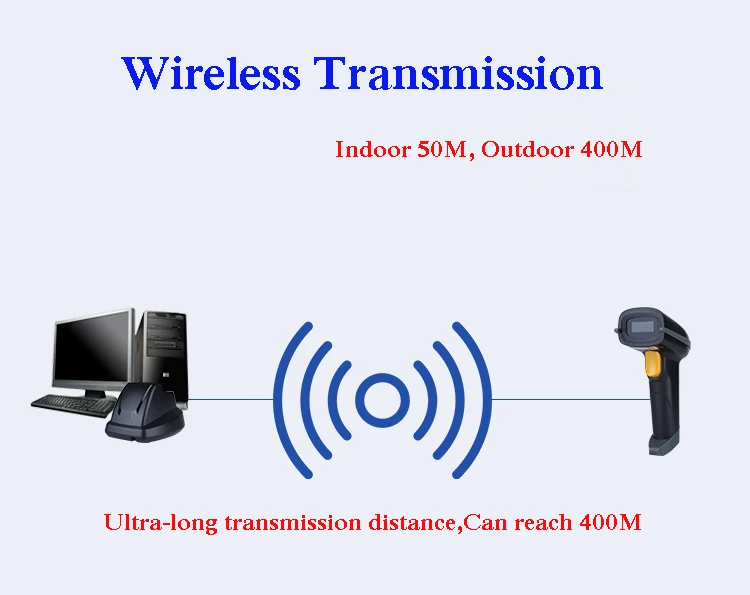 Wireless Transmission

Indoor 50M, Outdoor 400M

Ultra-long transmission distance,Can reach 400M